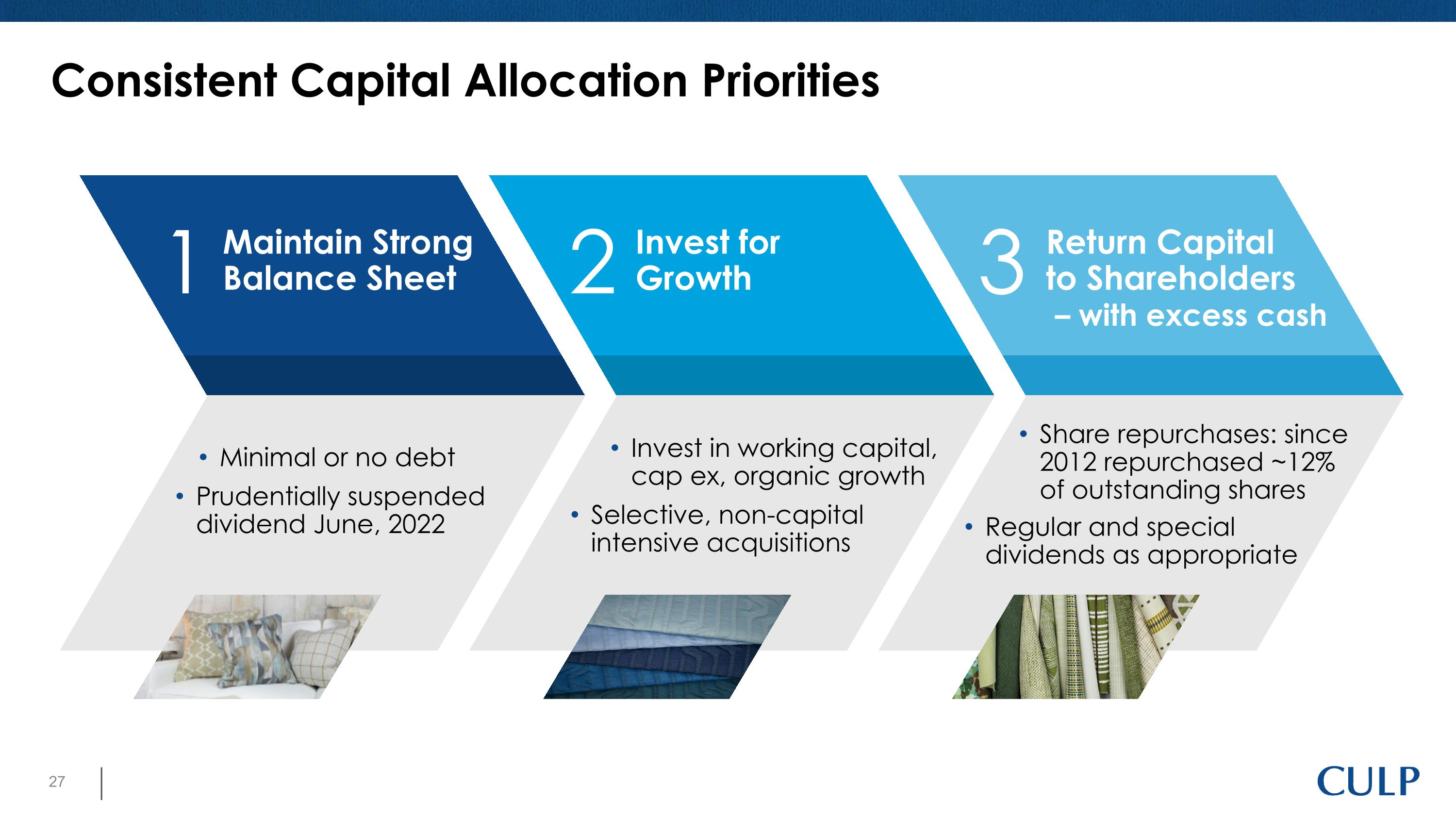 Consistent Capital Allocation Priorities

1 Maintain Strong Balance Sheet

• Minimal or no debt
• Prudentially suspended dividend June, 2022

2 Invest for Growth

• Invest in working capital, cap ex, organic growth
• Selective, non-capital intensive acquisitions

3 Return Capital to Shareholders – with excess cash

• Share repurchases: since 2012 repurchased ~12% of outstanding shares
• Regular and special dividends as appropriate

27

CULP